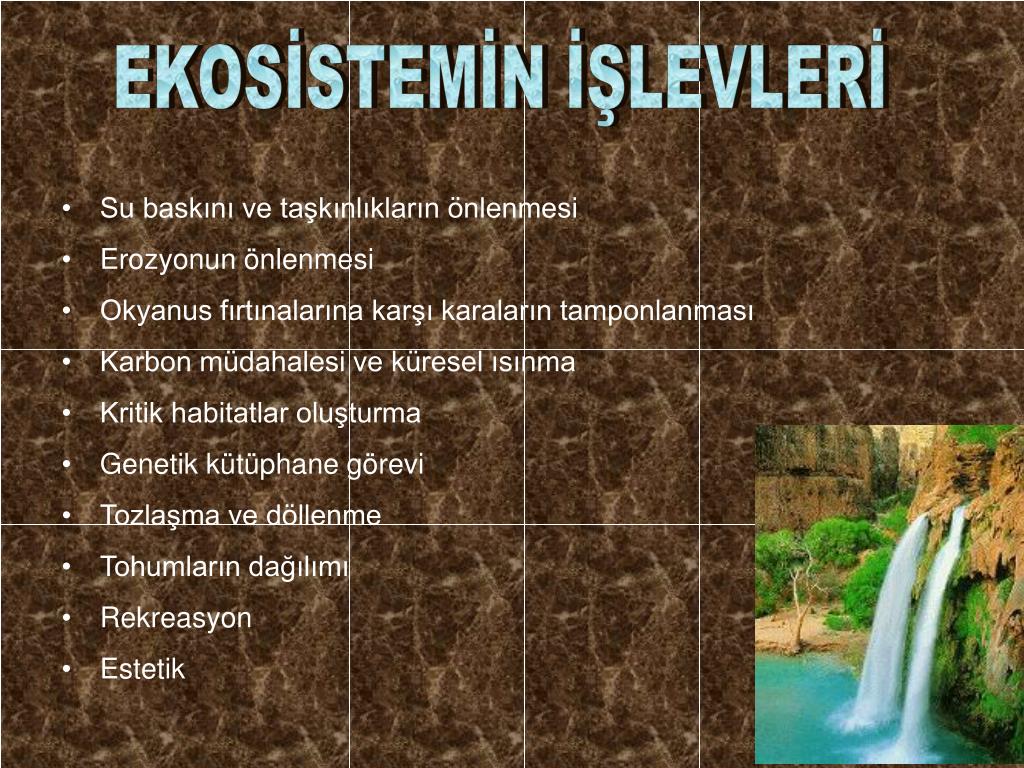 EKOSİSTEMİN İŞLEVLERİ

• Su baskını ve taşkınlıkların önlenmesi
• Erozyonun önlenmesi
• Okyanus fırtınalarına karşı karaların tamponlanması
• Karbon müdahalesi ve küresel ısınma
• Kritik habitatlar oluşturma
• Genetik kütüphane görevi
• Tozlaşma ve döllenme
• Tohumların dağılımı
• Rekreasyon
• Estetik